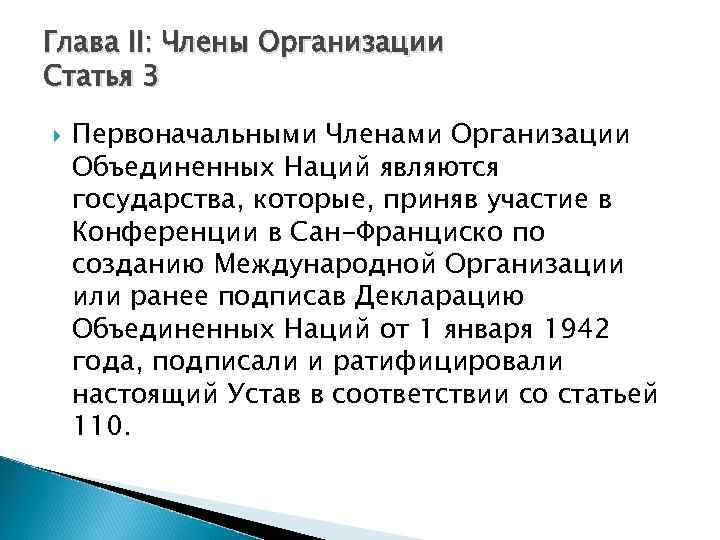 Глава II: Члены Организации
Статья 3

Первоначальными Членами Организации Объединенных Наций являются государства, которые, приняв участие в Конференции в Сан-Франциско по созданию Международной Организации или ранее подписав Декларацию Объединенных Наций от 1 января 1942 года, подписали и ратифицировали настоящий Устав в соответствии со статьей 110.